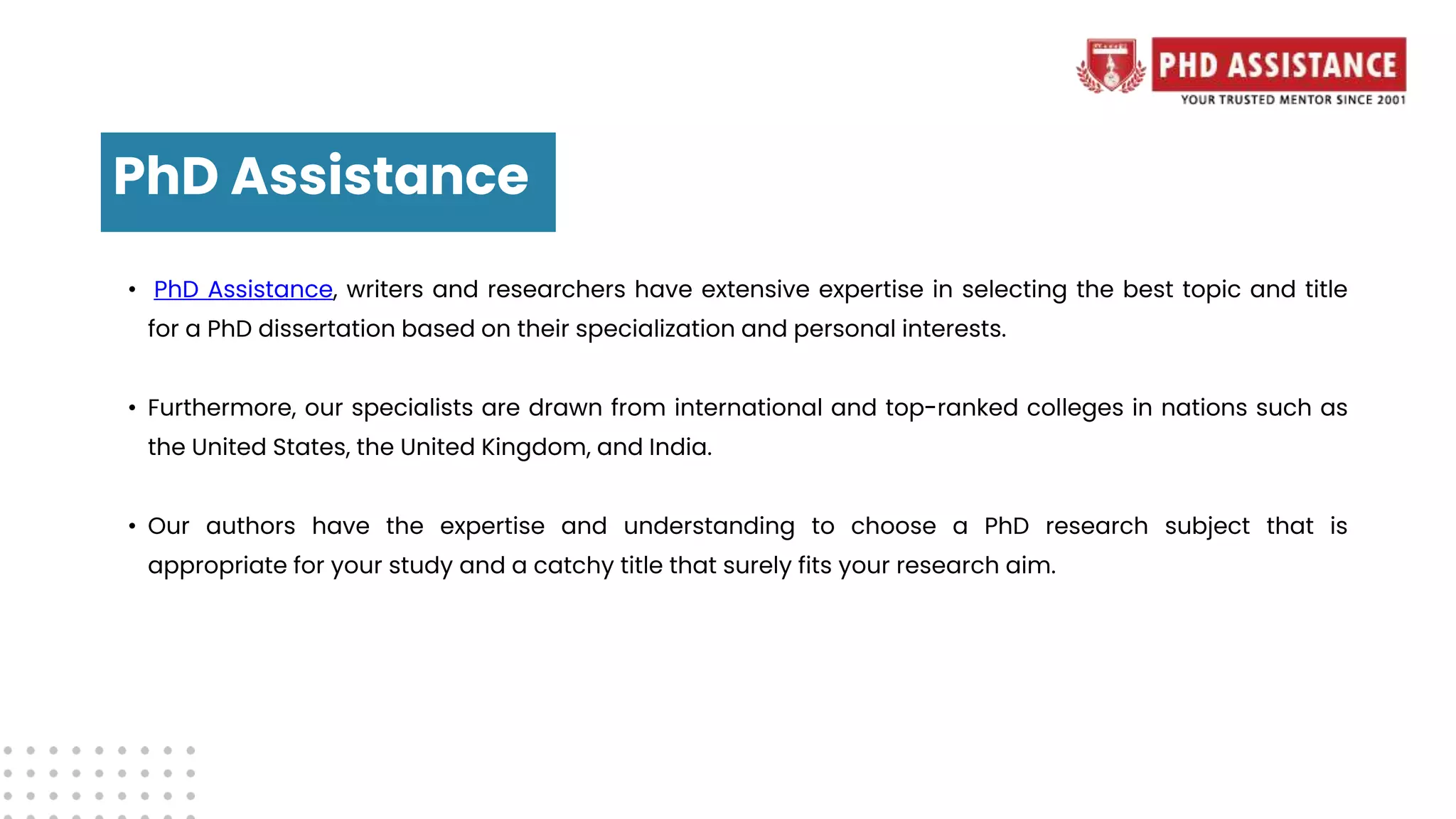 PHD ASSISTANCE
YOUR TRUSTED MENTOR SINCE 2001

PhD Assistance

• PhD Assistance, writers and researchers have extensive expertise in selecting the best topic and title for a PhD dissertation based on their specialization and personal interests.

• Furthermore, our specialists are drawn from international and top-ranked colleges in nations such as the United States, the United Kingdom, and India.

• Our authors have the expertise and understanding to choose a PhD research subject that is appropriate for your study and a catchy title that surely fits your research aim.